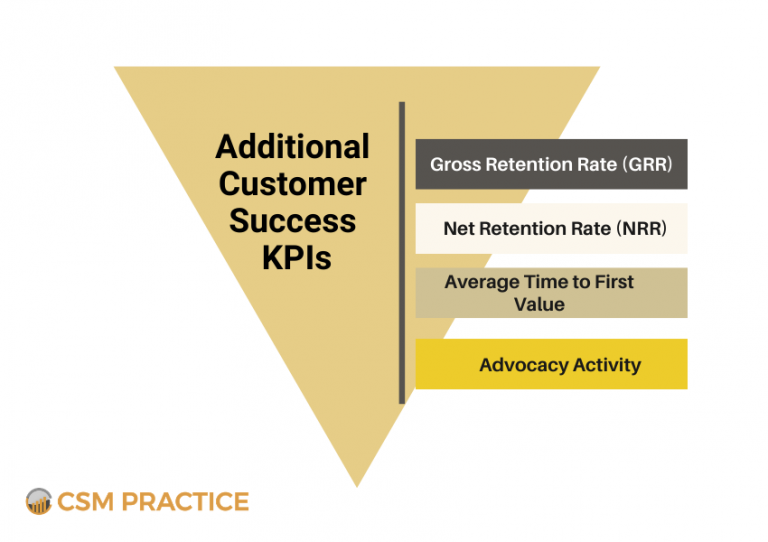 Additional Customer Success KPIs

Gross Retention Rate (GRR)

Net Retention Rate (NRR)

Average Time to First Value

Advocacy Activity

CSM PRACTICE